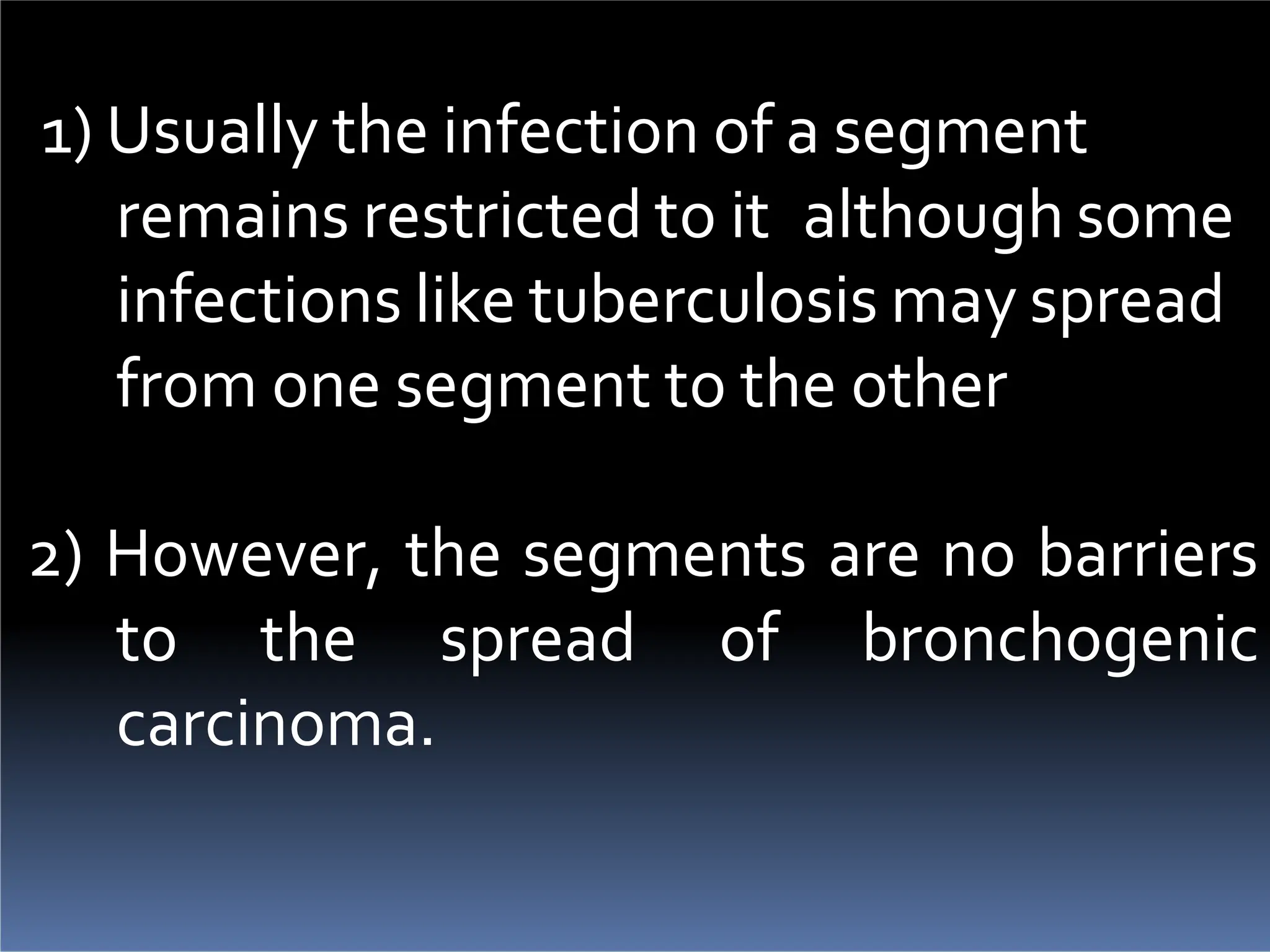 1) Usually the infection of a segment remains restricted to it although some infections like tuberculosis may spread from one segment to the other

2) However, the segments are no barriers to the spread of bronchogenic carcinoma.